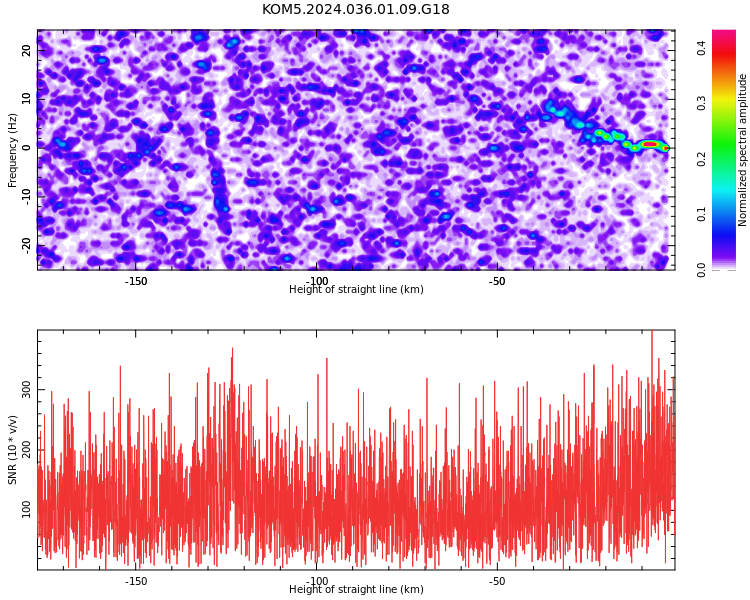 KOM5.2024.036.01.09.G18

Frequency (Hz)

20
10
0
-10
-20

-150
-100
-50

Height of straight line (km)

Normalized spectral amplitude

0.4
0.3
0.2
0.1
0.0

SNR (10 * v/v)

300
200
100

-150
-100
-50

Height of straight line (km)